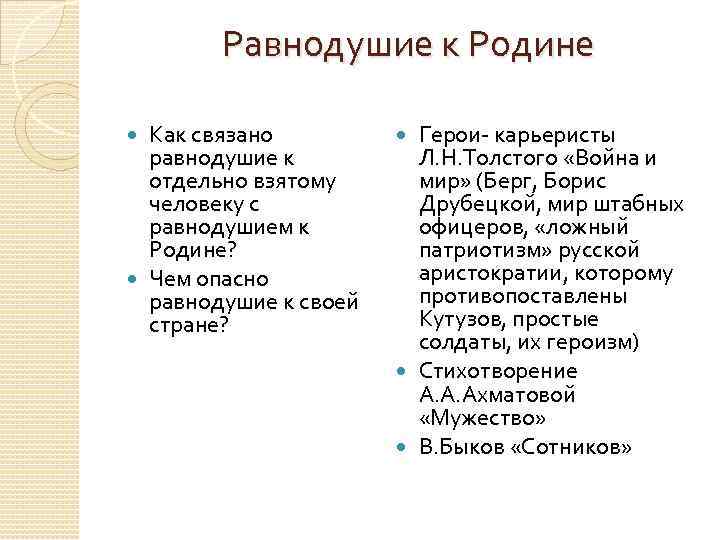 Равнодушие к Родине

Как связано равнодушие к отдельно взятому человеку с равнодушием к Родине?

Чем опасно равнодушие к своей стране?

Герои- карьеристы Л.Н.Толстого «Война и мир» (Берг, Борис Друбецкой, мир штабных офицеров, «ложный патриотизм» русской аристократии, которому противопоставлены Кутузов, простые солдаты, их героизм)

Стихотворение А.А.Ахматовой «Мужество»

В.Быков «Сотников»